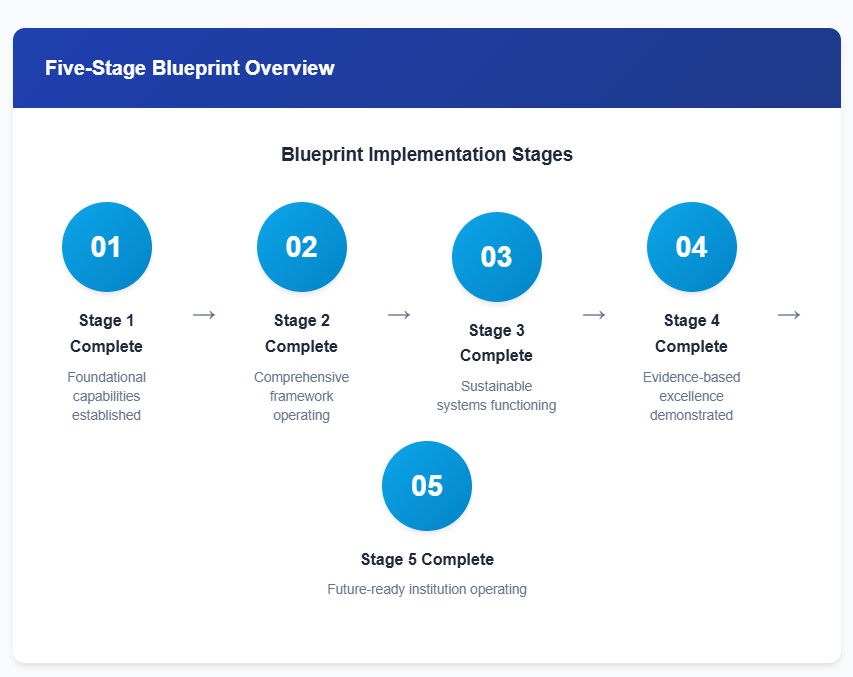 Five-Stage Blueprint Overview

Blueprint Implementation Stages

01

Stage 1 Complete

Foundational capabilities established

→

02

Stage 2 Complete

Comprehensive framework operating

→

03

Stage 3 Complete

Sustainable systems functioning

→

04

Stage 4 Complete

Evidence-based excellence demonstrated

→

05

Stage 5 Complete

Future-ready institution operating